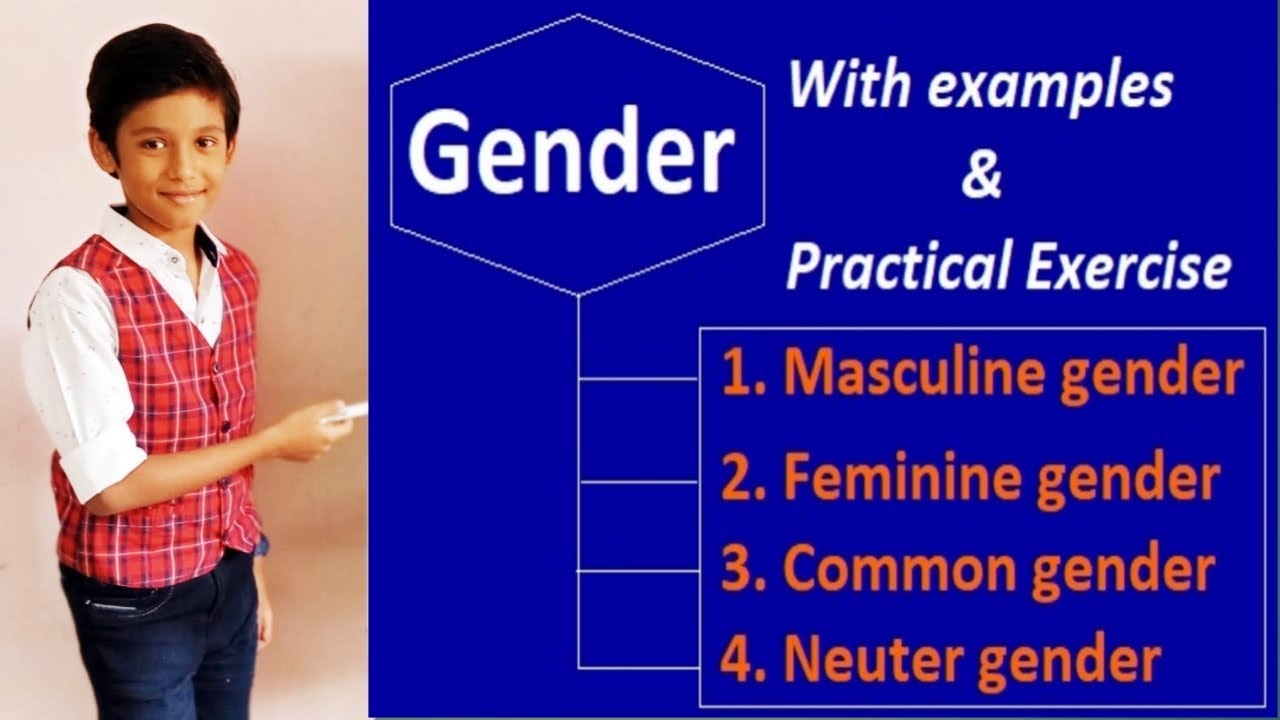 Gender

With examples
&
Practical Exercise

1. Masculine gender
2. Feminine gender
3. Common gender
4. Neuter gender